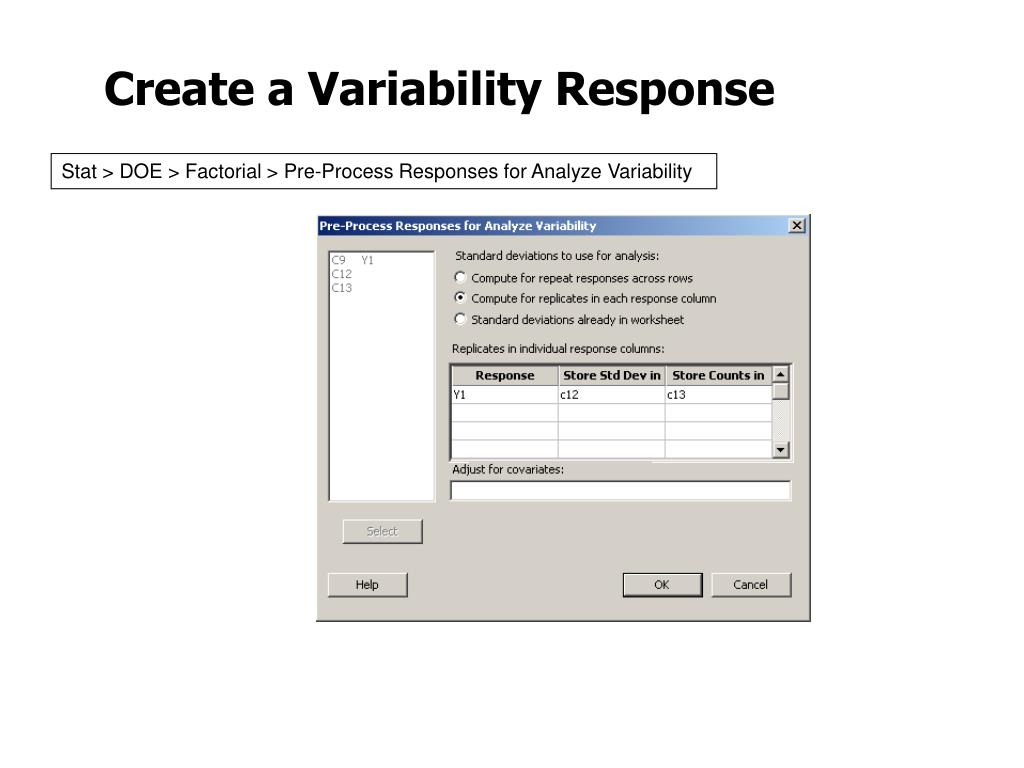 Create a Variability Response

Stat > DOE > Factorial > Pre-Process Responses for Analyze Variability

Pre-Process Responses for Analyze Variability

C9 Y1
C12
C13

Standard deviations to use for analysis:
Compute for repeat responses across rows
Compute for replicates in each response column
Standard deviations already in worksheet

Replicates in individual response columns:

| Response | Store Std Dev in | Store Counts in |
|---|---|---|
| Y1 | c12 | c13 |
| | | |
| | | |
| | | |

Adjust for covariates:

Select

Help

OK

Cancel